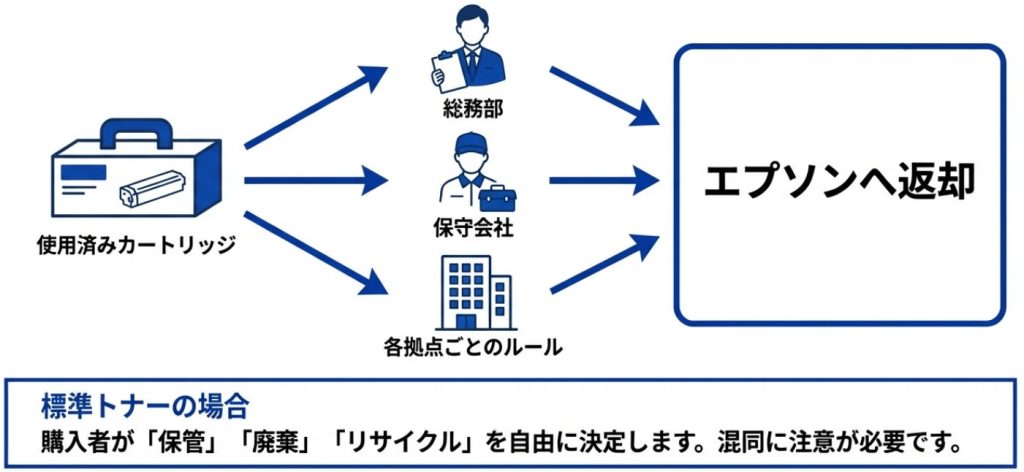 使用済みカートリッジ

総務部

保守会社

各拠点ごとのルール

エプソンへ返却

標準トナーの場合
購入者が「保管」「廃棄」「リサイクル」を自由に決定します。混同に注意が必要です。